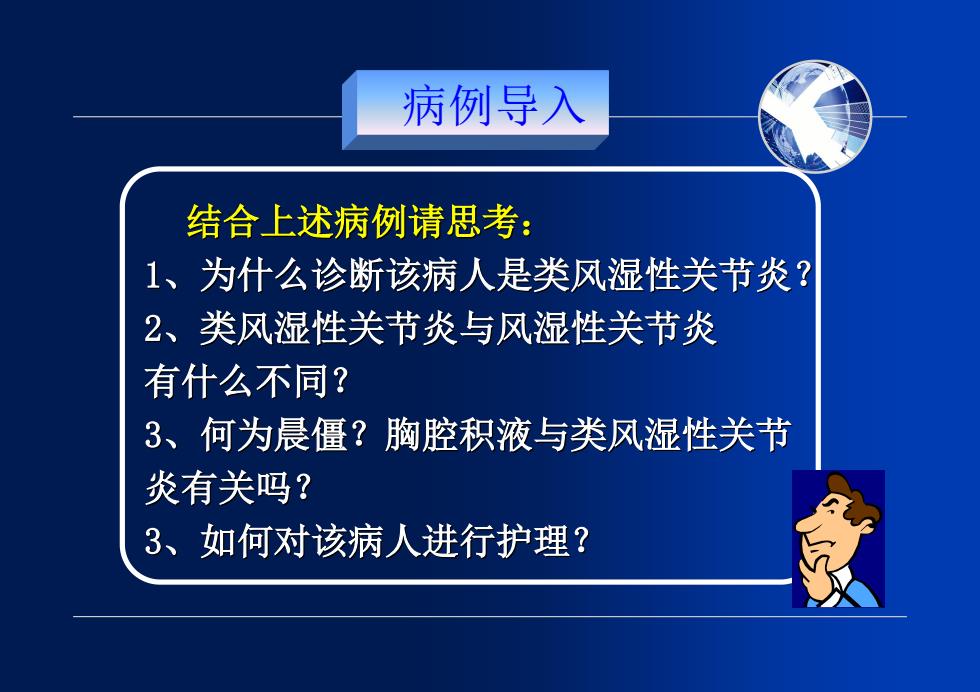 病例导入

结合上述病例请思考：
1、为什么诊断该病人是类风湿性关节炎？
2、类风湿性关节炎与风湿性关节炎有什么不同？
3、何为晨僵？胸腔积液与类风湿性关节炎有关吗？
3、如何对该病人进行护理？